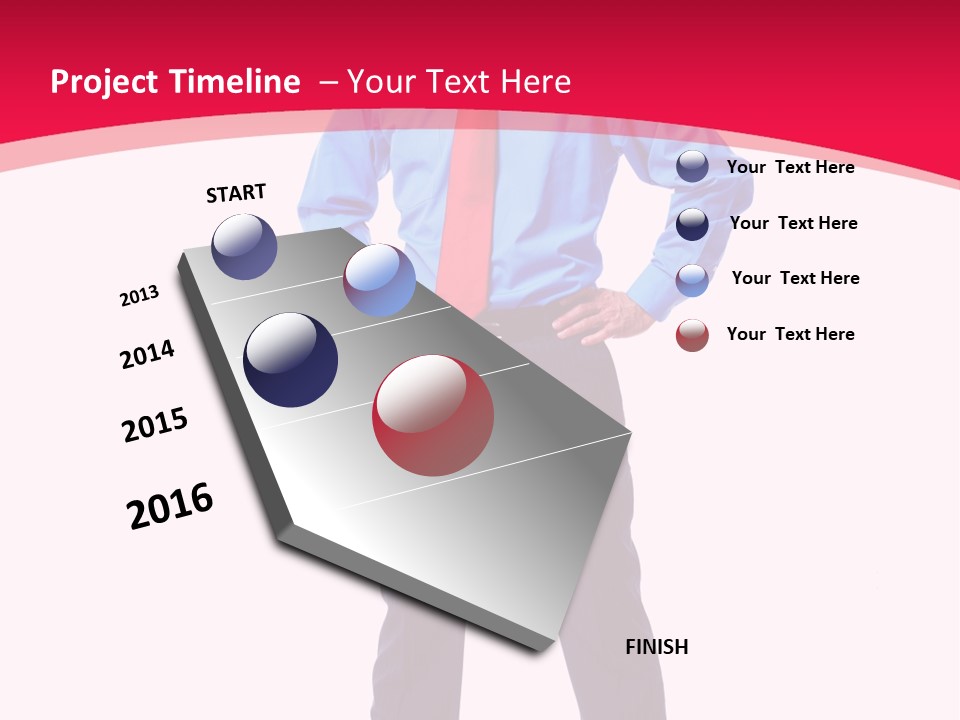 Project Timeline – Your Text Here

START

2013

2014

2015

2016

FINISH

Your Text Here

Your Text Here

Your Text Here

Your Text Here